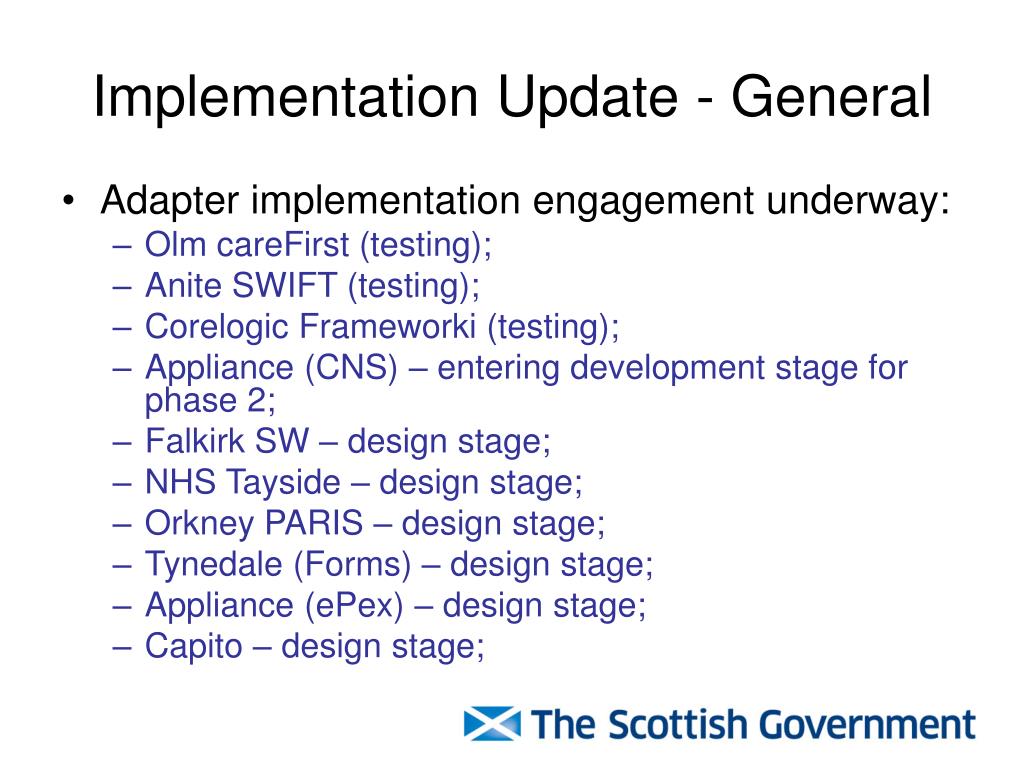 Implementation Update - General

• Adapter implementation engagement underway:
– Olm careFirst (testing);
– Anite SWIFT (testing);
– Corelogic Frameworki (testing);
– Appliance (CNS) – entering development stage for phase 2;
– Falkirk SW – design stage;
– NHS Tayside – design stage;
– Orkney PARIS – design stage;
– Tynedale (Forms) – design stage;
– Appliance (ePex) – design stage;
– Capito – design stage;

The Scottish Government